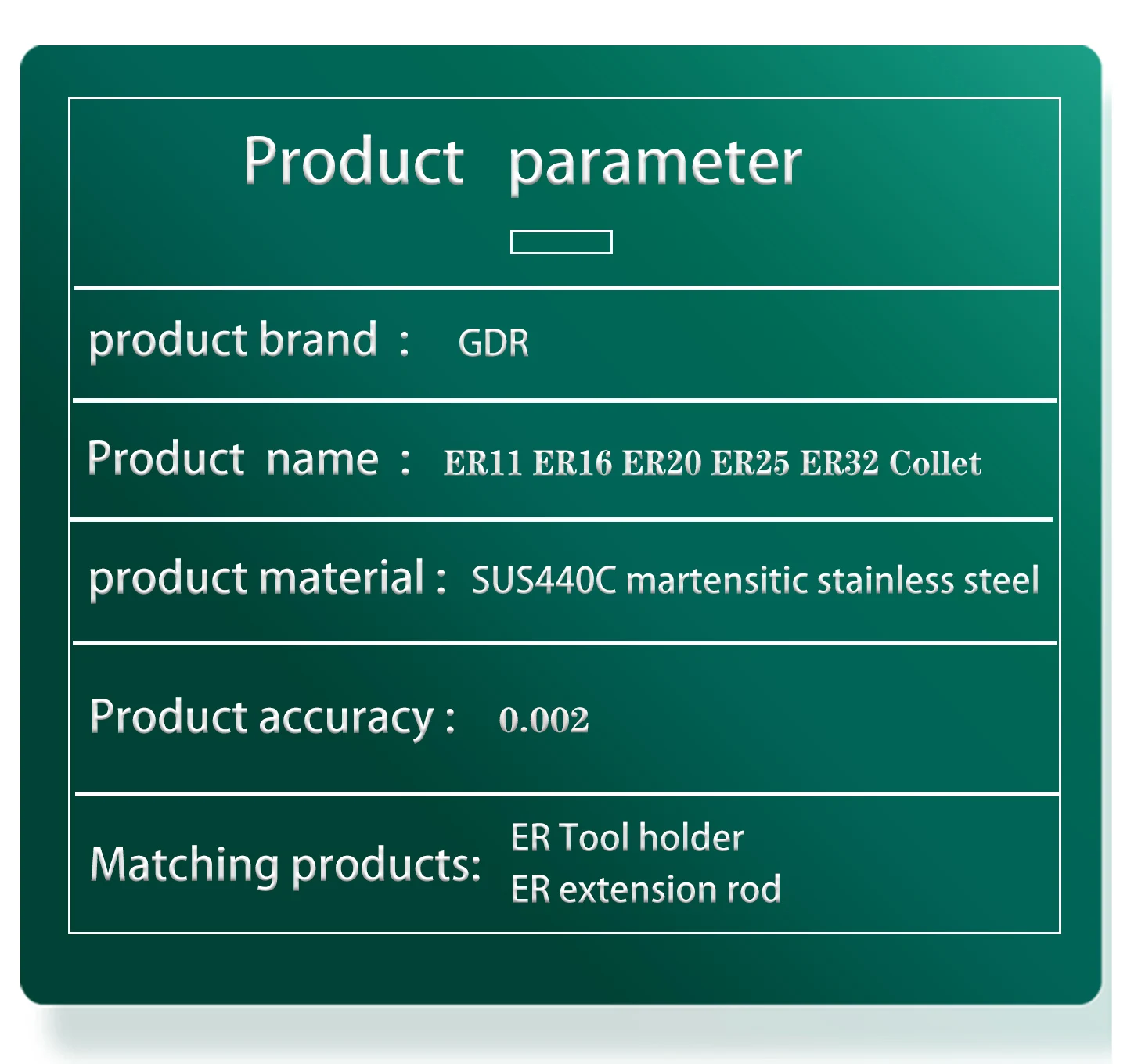 Product parameter

product brand : GDR

Product name : ER11 ER16 ER20 ER25 ER32 Collet

product material : SUS440C martensitic stainless steel

Product accuracy : 0.002

Matching products:
ER Tool holder
ER extension rod